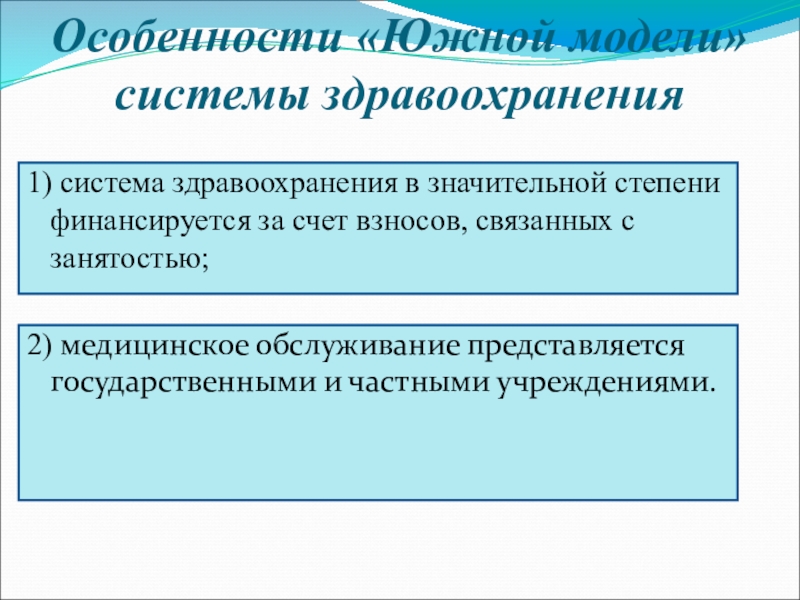 Особенности «Южной модели» системы здравоохранения

1) система здравоохранения в значительной степени финансируется за счет взносов, связанных с занятостью;

2) медицинское обслуживание представляется государственными и частными учреждениями.